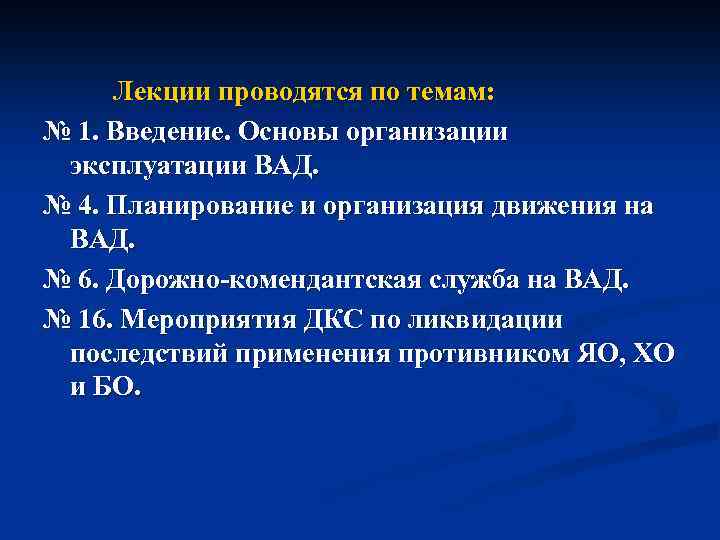 Лекции проводятся по темам:

№ 1. Введение. Основы организации эксплуатации ВАД.

№ 4. Планирование и организация движения на ВАД.

№ 6. Дорожно-комендантская служба на ВАД.

№ 16. Мероприятия ДКС по ликвидации последствий применения противником ЯО, ХО и БО.